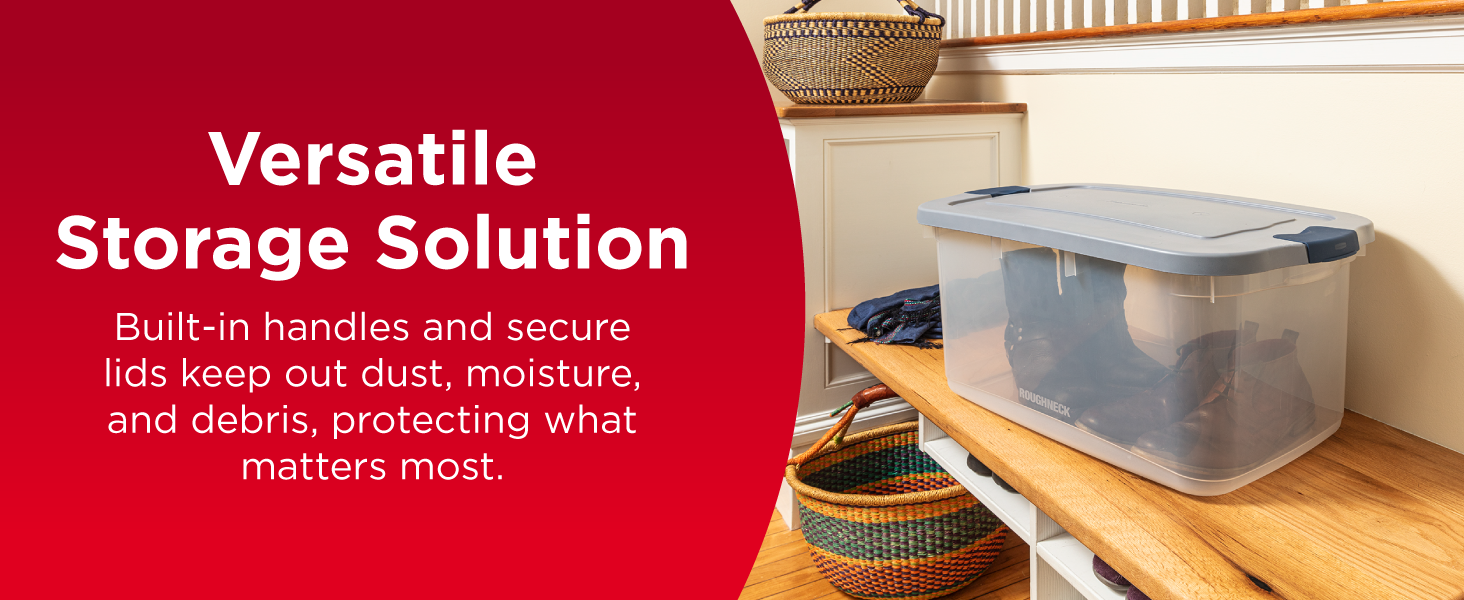 Versatile Storage Solution

Built-in handles and secure lids keep out dust, moisture, and debris, protecting what matters most.

ROUGHNECK